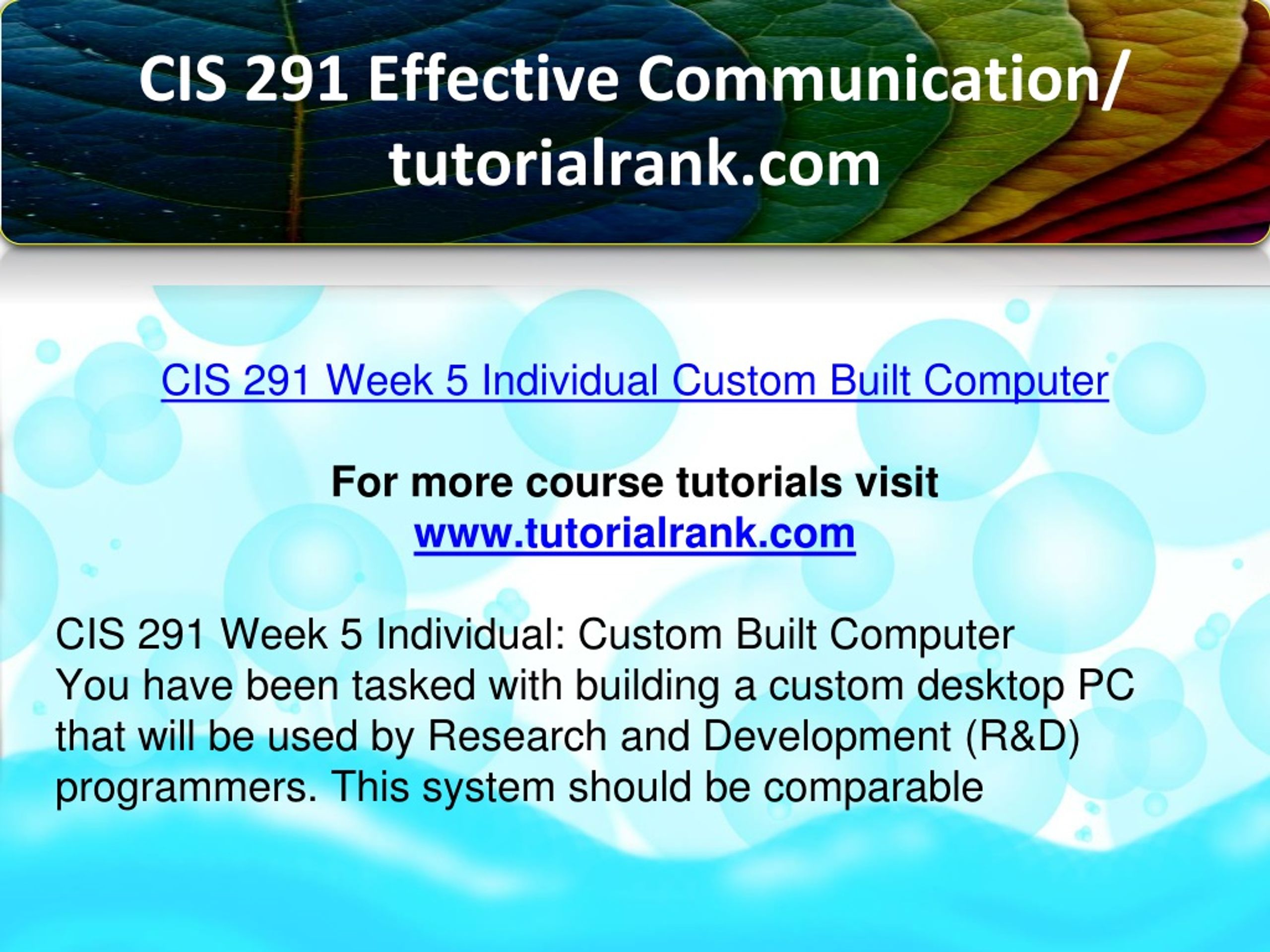 CIS 291 Effective Communication/ tutorialrank.com

CIS 291 Week 5 Individual Custom Built Computer

For more course tutorials visit
www.tutorialrank.com

CIS 291 Week 5 Individual: Custom Built Computer
You have been tasked with building a custom desktop PC that will be used by Research and Development (R&D) programmers. This system should be comparable